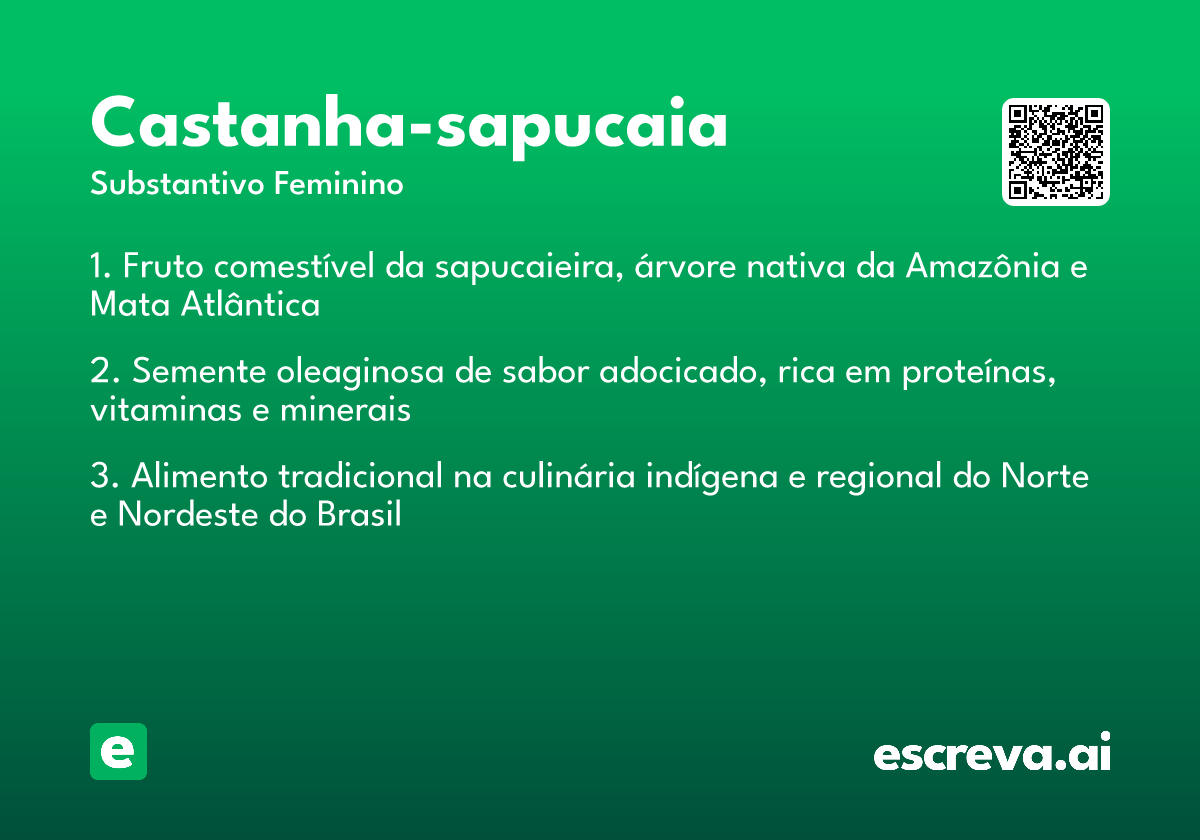 Castanha-sapucaia

Substantivo Feminino

1. Fruto comestível da sapucaieira, árvore nativa da Amazônia e Mata Atlântica

2. Semente oleaginosa de sabor adocicado, rica em proteínas, vitaminas e minerais

3. Alimento tradicional na culinária indígena e regional do Norte e Nordeste do Brasil

e

escreva.ai